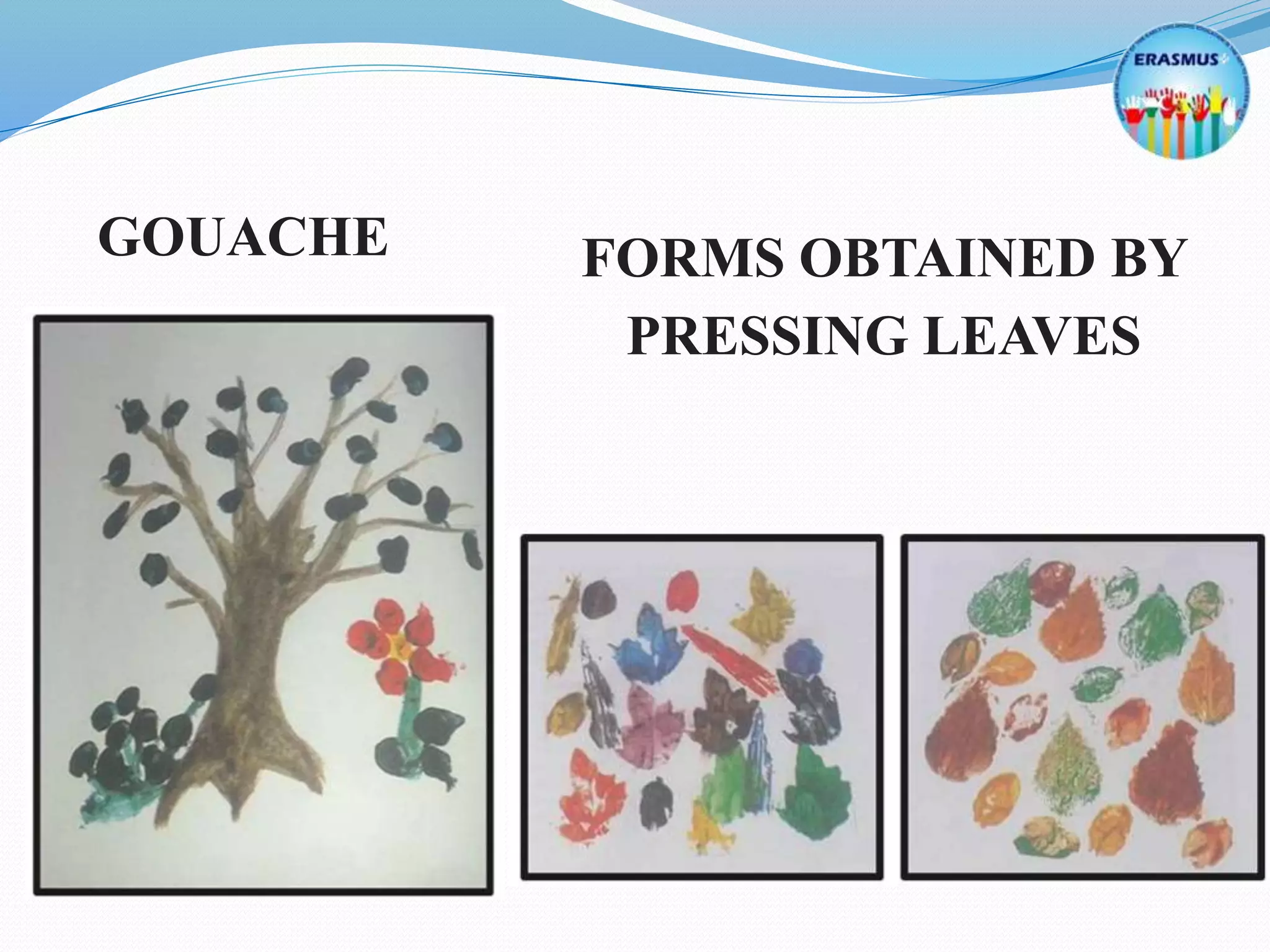 ERASMUS+

GOUACHE

FORMS OBTAINED BY PRESSING LEAVES